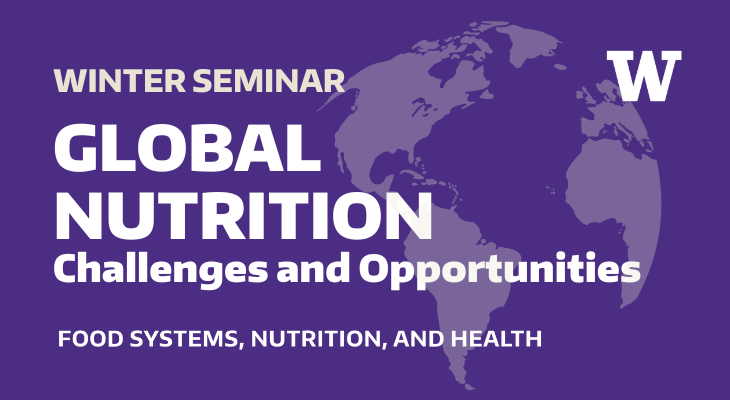 WINTER SEMINAR

W

GLOBAL NUTRITION
Challenges and Opportunities

FOOD SYSTEMS, NUTRITION, AND HEALTH